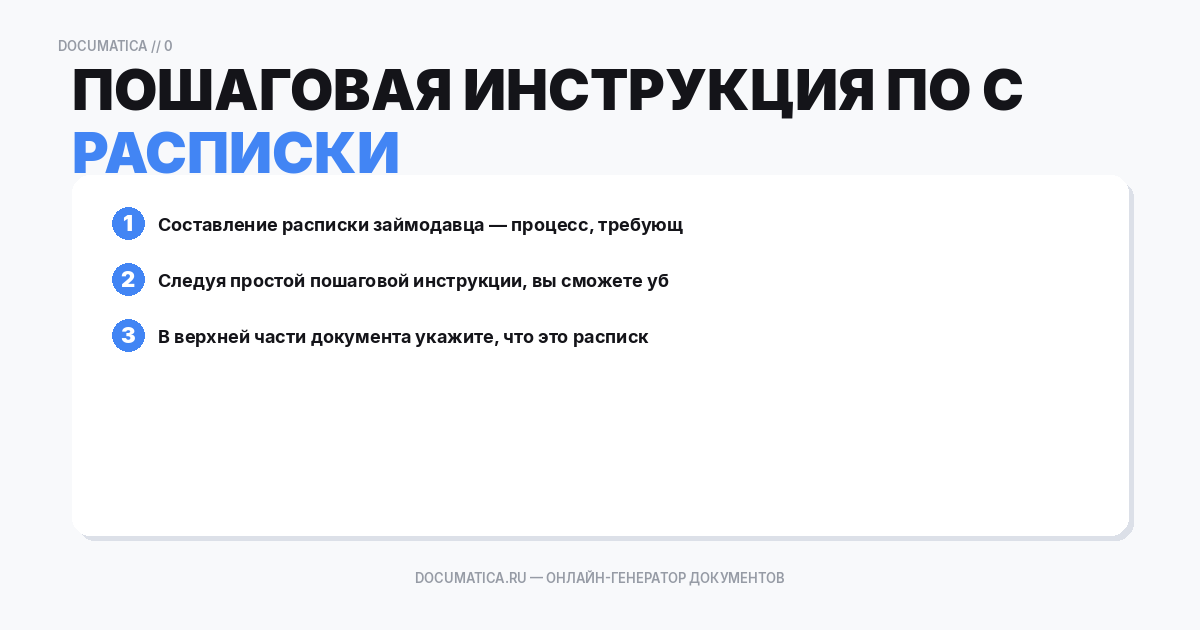 DOCUMATICA // 0

ПОШАГОВАЯ ИНСТРУКЦИЯ ПО С РАСПИСКИ

1 Составление расписки займодавца — процесс, требующ

2 Следуя простой пошаговой инструкции, вы сможете уб

3 В верхней части документа укажите, что это расписк

DOCUMATICA.RU — ОНЛАЙН-ГЕНЕРАТОР ДОКУМЕНТОВ